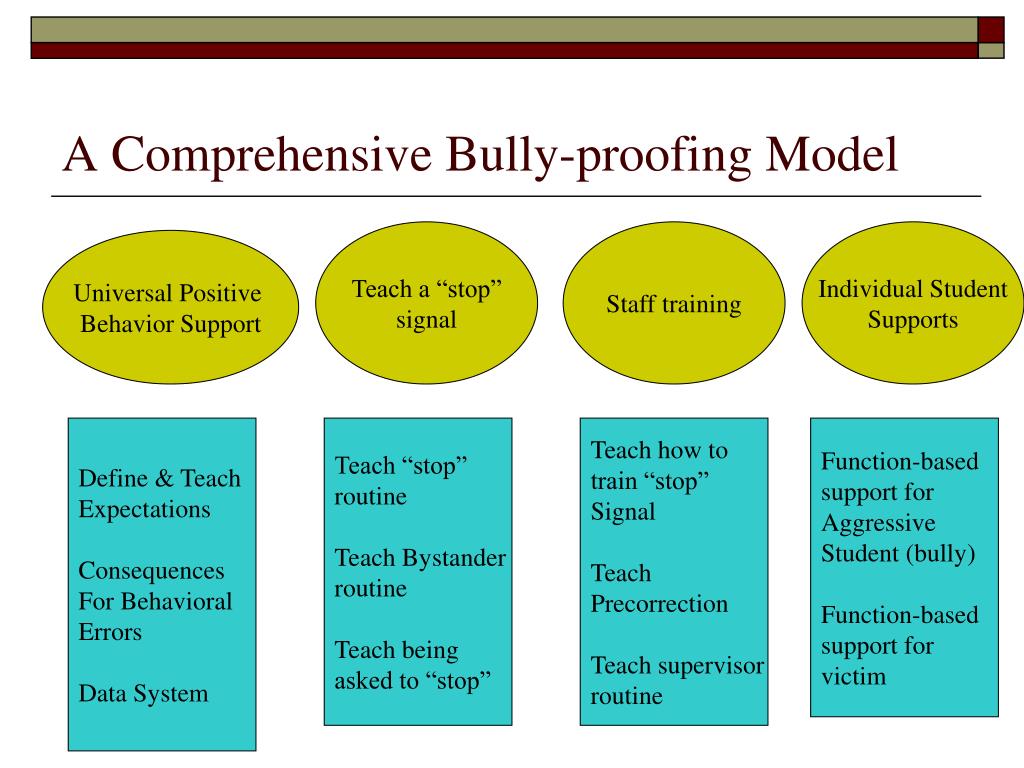 A Comprehensive Bully-proofing Model

Universal Positive Behavior Support

Teach a “stop” signal

Staff training

Individual Student Supports

Define & Teach Expectations

Consequences For Behavioral Errors

Data System

Teach “stop” routine

Teach Bystander routine

Teach being asked to “stop”

Teach how to train “stop” Signal

Teach Precorrection

Teach supervisor routine

Function-based support for Aggressive Student (bully)

Function-based support for victim